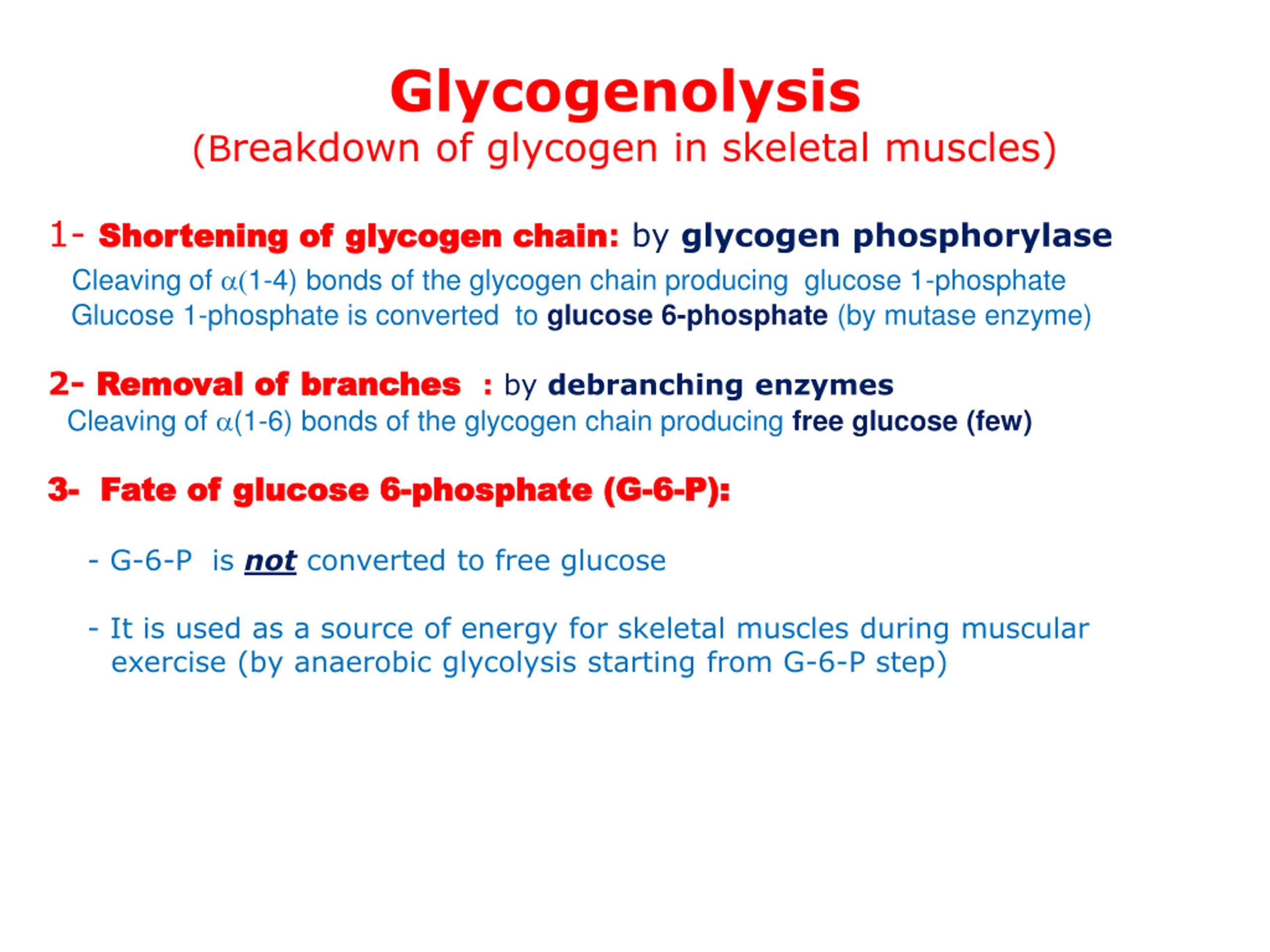 Glycogenolysis
(Breakdown of glycogen in skeletal muscles)

1- Shortening of glycogen chain: by glycogen phosphorylase
Cleaving of $\alpha$(1-4) bonds of the glycogen chain producing glucose 1-phosphate
Glucose 1-phosphate is converted to glucose 6-phosphate (by mutase enzyme)

2- Removal of branches : by debranching enzymes
Cleaving of $\alpha$(1-6) bonds of the glycogen chain producing free glucose (few)

3- Fate of glucose 6-phosphate (G-6-P):

- G-6-P is not converted to free glucose

- It is used as a source of energy for skeletal muscles during muscular exercise (by anaerobic glycolysis starting from G-6-P step)